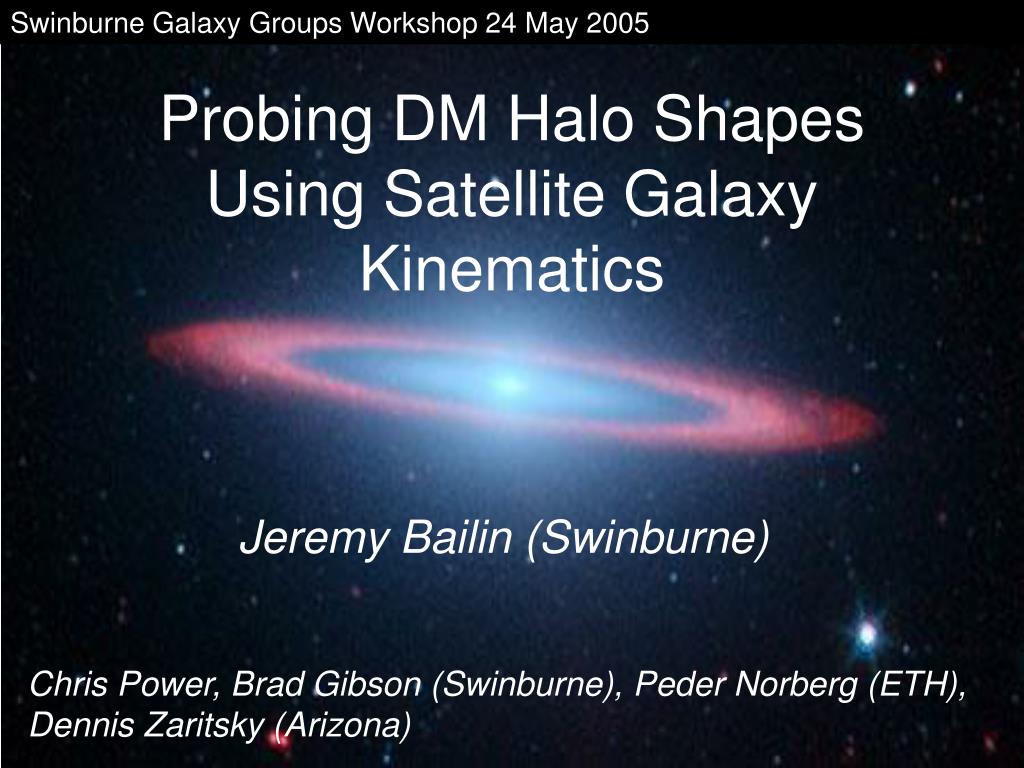 Swinburne Galaxy Groups Workshop 24 May 2005

Probing DM Halo Shapes Using Satellite Galaxy Kinematics

Jeremy Bailin (Swinburne)

Chris Power, Brad Gibson (Swinburne), Peder Norberg (ETH), Dennis Zaritsky (Arizona)